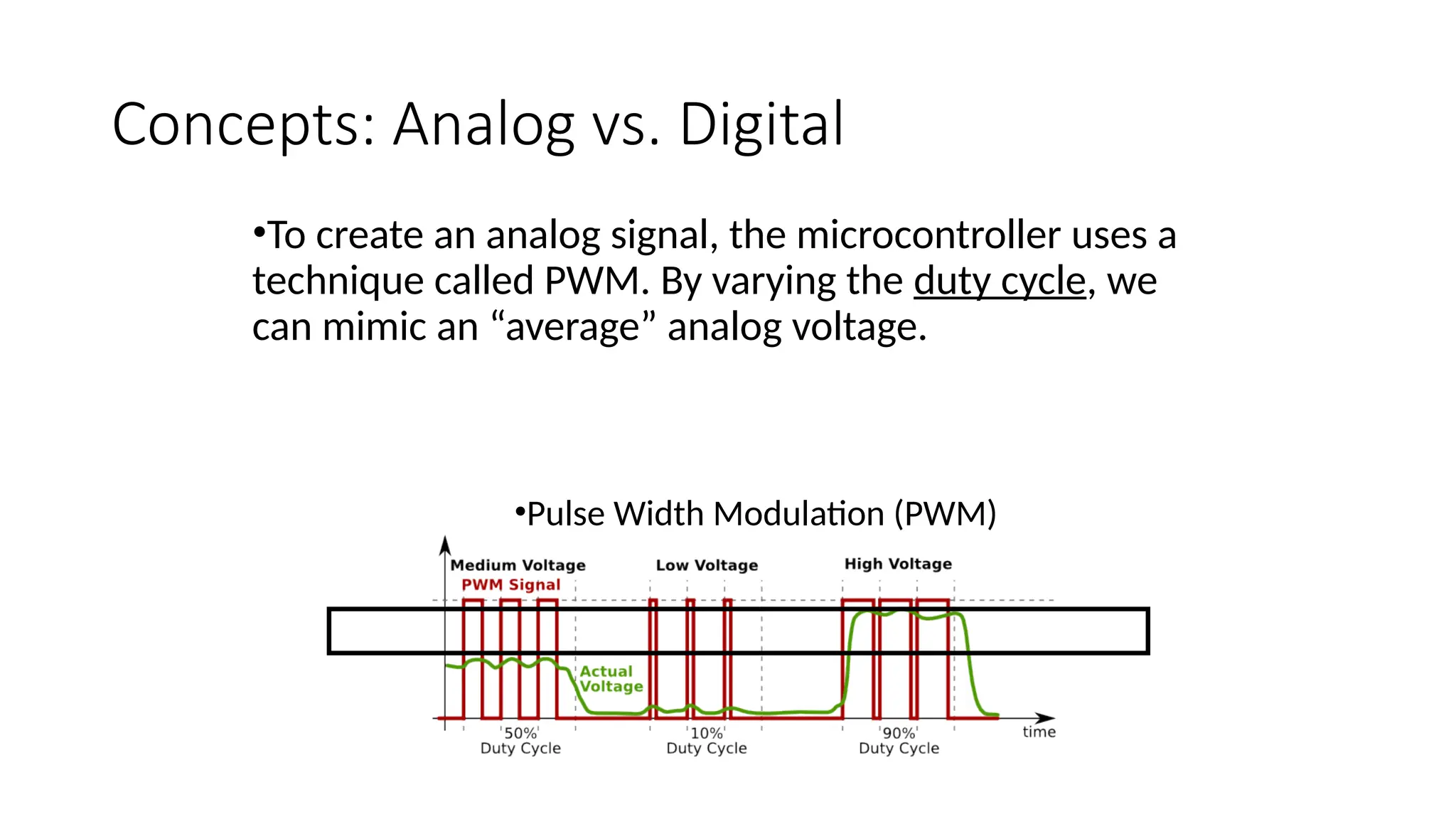 Concepts: Analog vs. Digital

•To create an analog signal, the microcontroller uses a technique called PWM. By varying the duty cycle, we can mimic an “average” analog voltage.

•Pulse Width Modulation (PWM)

Medium Voltage
PWM Signal
Low Voltage
High Voltage
Actual Voltage
50% Duty Cycle
10% Duty Cycle
90% Duty Cycle
time